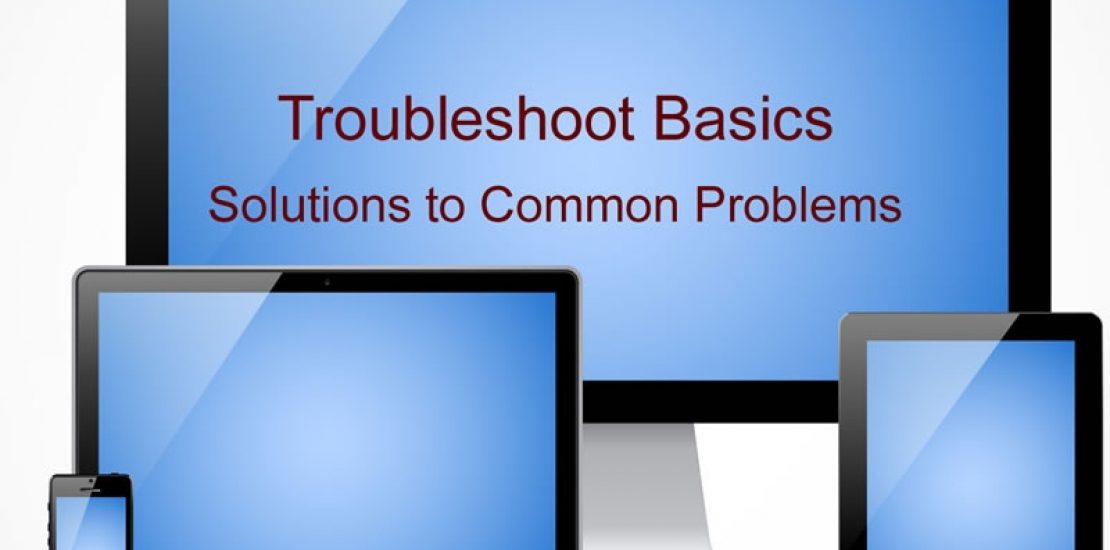 Troubleshoot Basics
Solutions to Common Problems